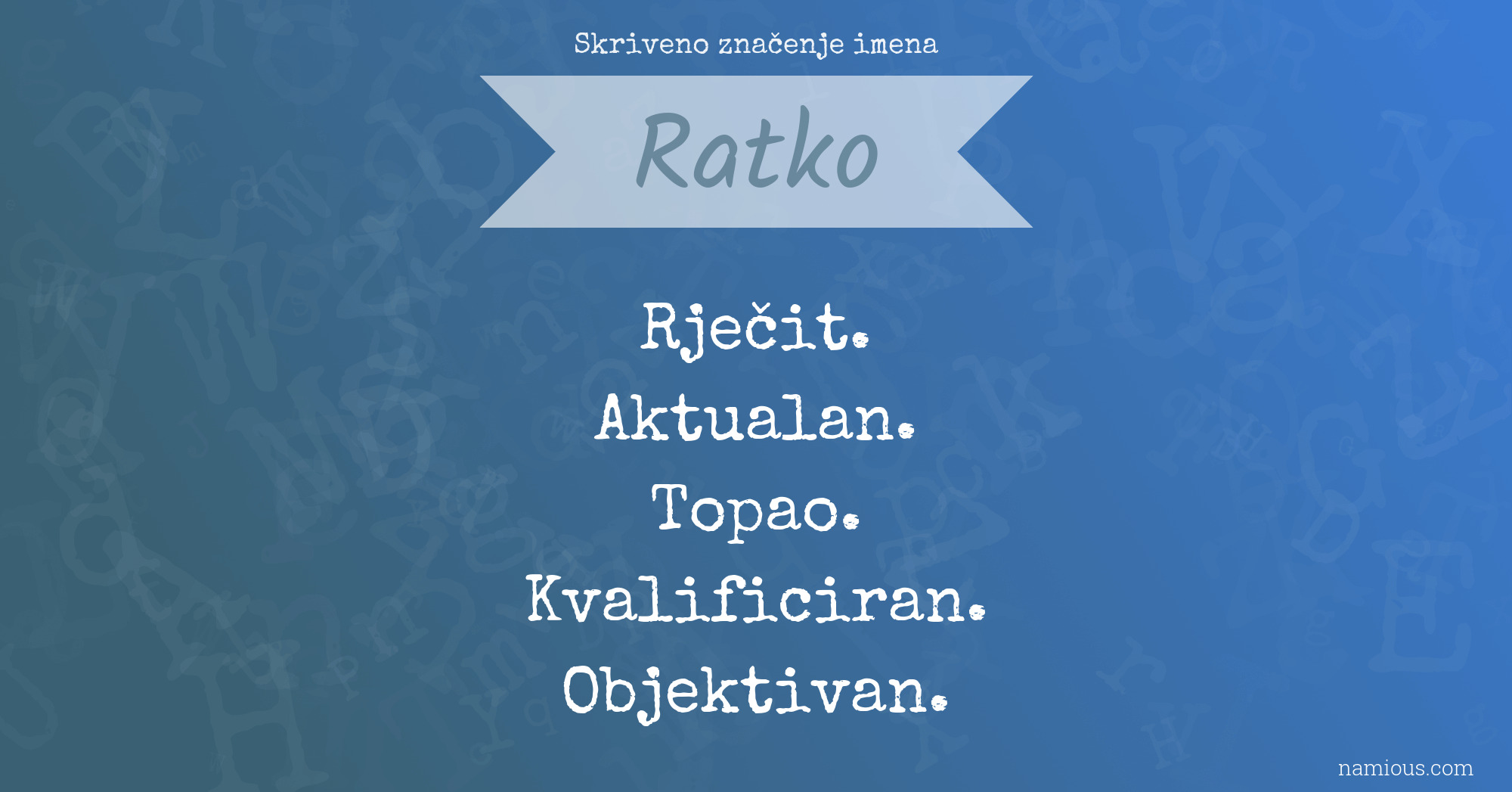 Skriveno značenje imena

Ratko

Rječit.
Aktualan.
Topao.
Kvalificiran.
Objektivan.

namious.com